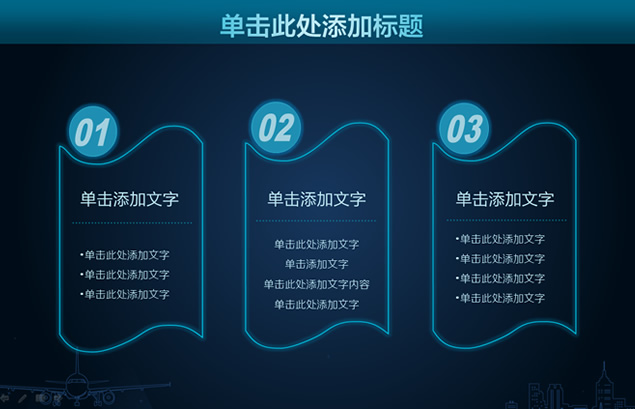 单击此处添加标题

01

单击添加文字

•单击此处添加文字
•单击此处添加文字
•单击此处添加文字

02

单击添加文字

单击此处添加文字
单击添加文字
单击此处添加文字内容
单击此处添加文字

03

单击添加文字

•单击此处添加文字
•单击此处添加文字
•单击此处添加文字
•单击此处添加文字